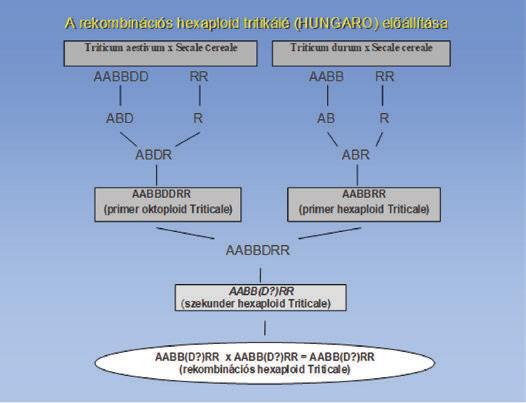 A rekombinációs hexaploid tritikálé (HUNGARO) előállítása

Triticum aestivum x Secale cereale

AABBDD RR

ABD R

ABDR

AABBDDRR
(primer oktoploid Triticale)

Triticum durum x Secale cereale

AABB RR

AB R

ABR

AABBRR
(primer hexaploid Triticale)

AABBDRR

AABB(D?)RR
(szekunder hexaploid Triticale)

AABB(D?)RR x AABB(D?)RR = AABB(D?)RR
(rekombinációs hexaploid Triticale)